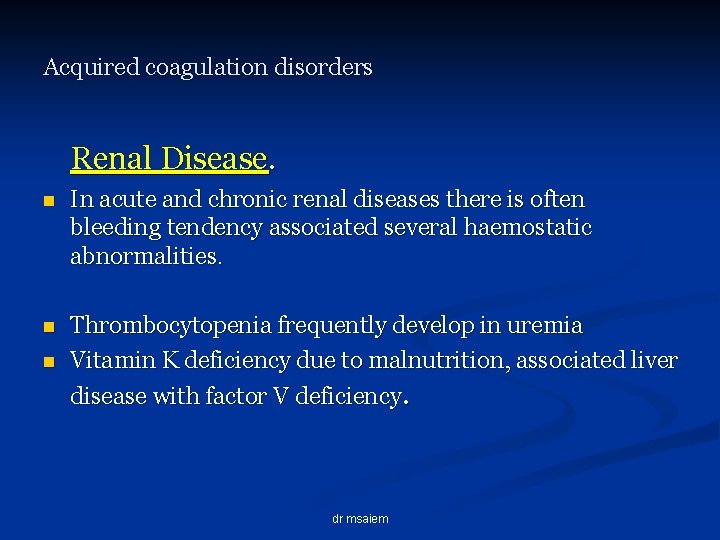 Acquired coagulation disorders

Renal Disease.

- In acute and chronic renal diseases there is often bleeding tendency associated several haemostatic abnormalities.

- Thrombocytopenia frequently develop in uremia
- Vitamin K deficiency due to malnutrition, associated liver disease with factor V deficiency.

dr msaiem